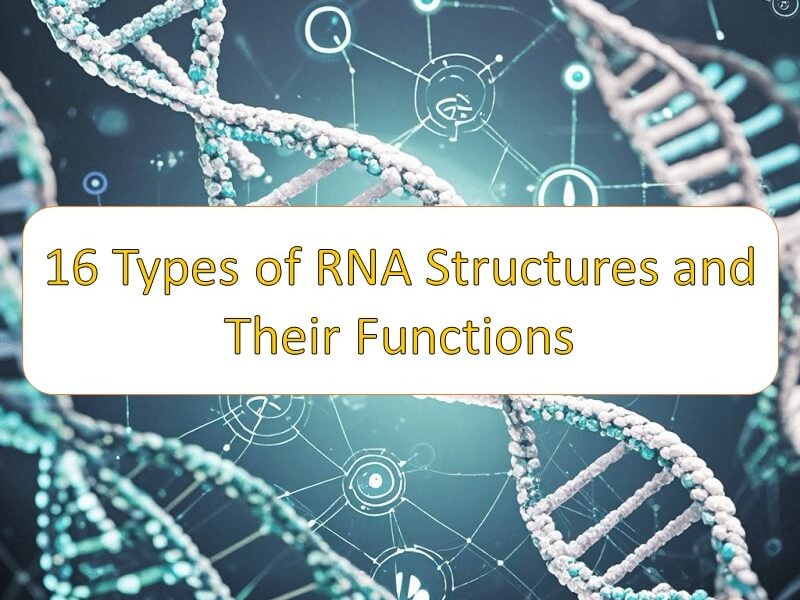 16 Types of RNA Structures and Their Functions